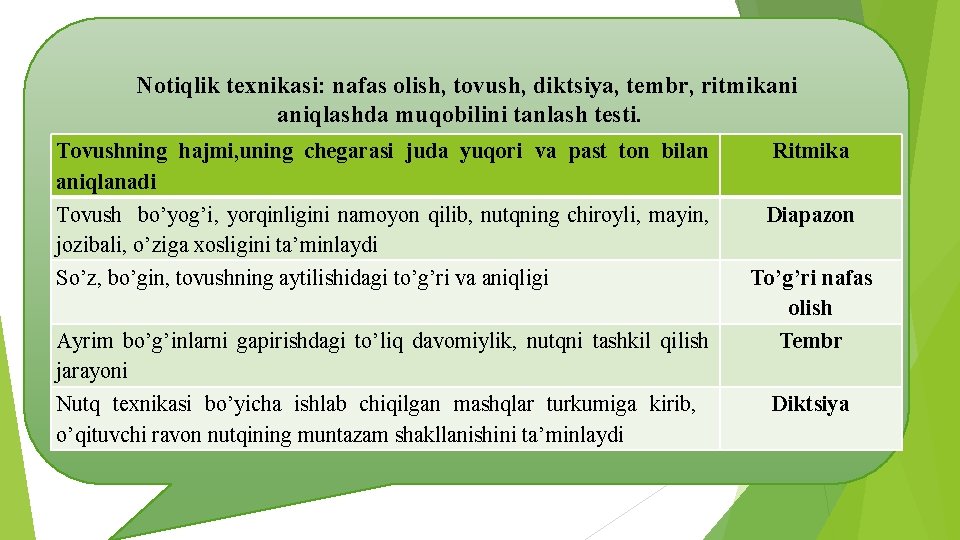 Notiqlik texnikasi: nafas olish, tovush, diktsiya, tembr, ritmikani aniqlashda muqobilini tanlash testi.

| Tovushning hajmi,uning chegarasi juda yuqori va past ton bilan aniqlanadi | Ritmika |
|---|---|
| Tovush bo’yog’i, yorqinligini namoyon qilib, nutqning chiroyli, mayin, jozibali, o’ziga xosligini ta’minlaydi | Diapazon |
| So’z, bo’gin, tovushning aytilishidagi to’g’ri va aniqligi | To’g’ri nafas olish |
| Ayrim bo’g’inlarni gapirishdagi to’liq davomiylik, nutqni tashkil qilish jarayoni | Tembr |
| Nutq texnikasi bo’yicha ishlab chiqilgan mashqlar turkumiga kirib, o’qituvchi ravon nutqining muntazam shakllanishini ta’minlaydi | Diktsiya |